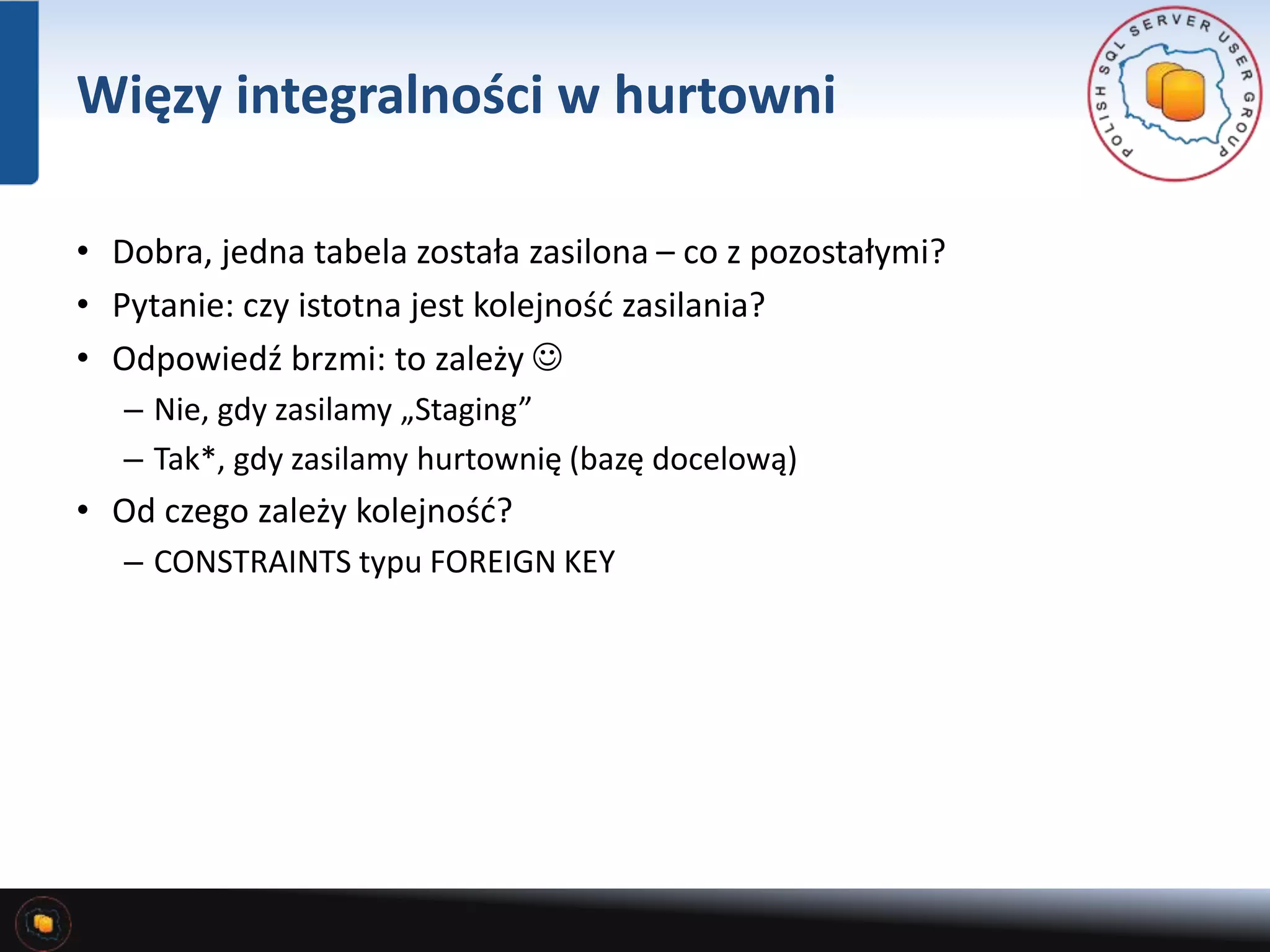 Więzy integralności w hurtowni

POLISH SQL SERVER USER GROUP

• Dobra, jedna tabela została zasilona – co z pozostałymi?
• Pytanie: czy istotna jest kolejność zasilania?
• Odpowiedź brzmi: to zależy ☺
– Nie, gdy zasilamy „Staging”
– Tak*, gdy zasilamy hurtownię (bazę docelową)
• Od czego zależy kolejność?
– CONSTRAINTS typu FOREIGN KEY